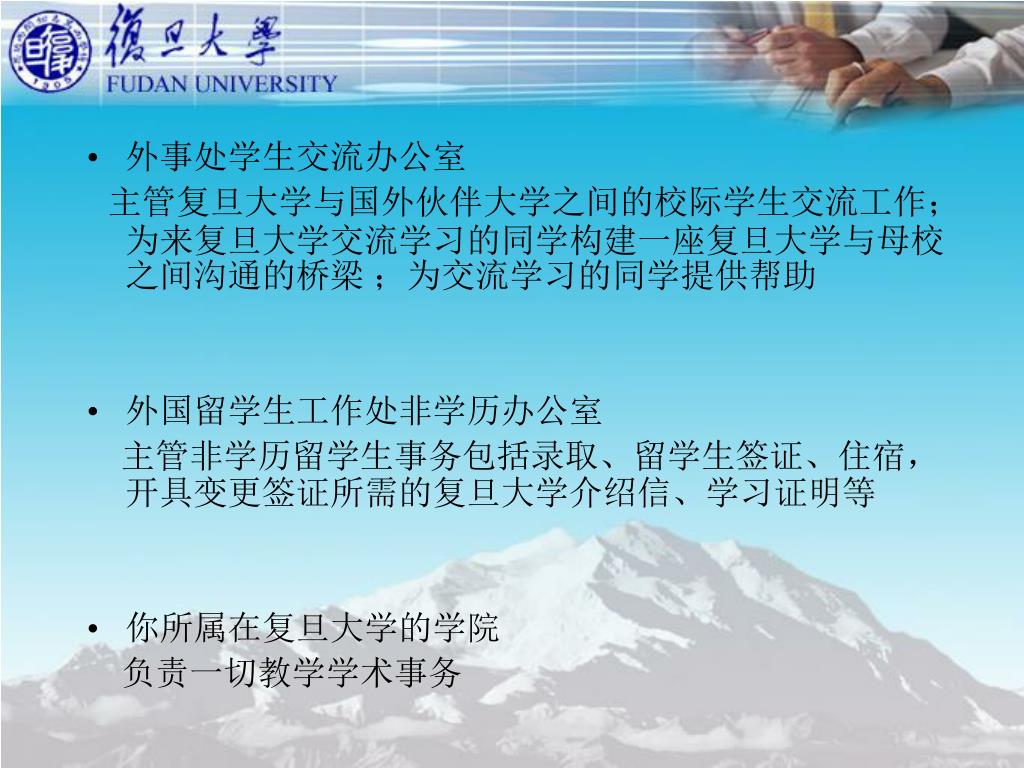 復旦大學
FUDAN UNIVERSITY

• 外事处学生交流办公室
主管复旦大学与国外伙伴大学之间的校际学生交流工作；为来复旦大学交流学习的同学构建一座复旦大学与母校之间沟通的桥梁 ；为交流学习的同学提供帮助

• 外国留学生工作处非学历办公室
主管非学历留学生事务包括录取、留学生签证、住宿，开具变更签证所需的复旦大学介绍信、学习证明等

• 你所属在复旦大学的学院
负责一切教学学术事务